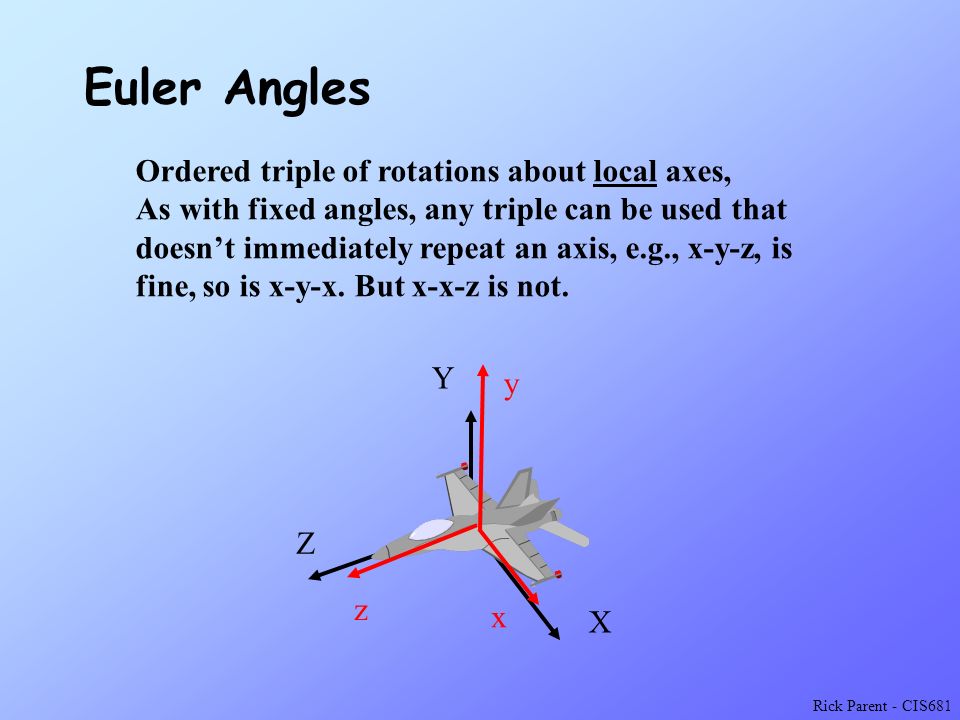 Euler Angles

Ordered triple of rotations about local axes,
As with fixed angles, any triple can be used that doesn't immediately repeat an axis, e.g., x-y-z, is fine, so is x-y-x. But x-x-z is not.

Y
y
Z
z
x
X

Rick Parent - CIS681